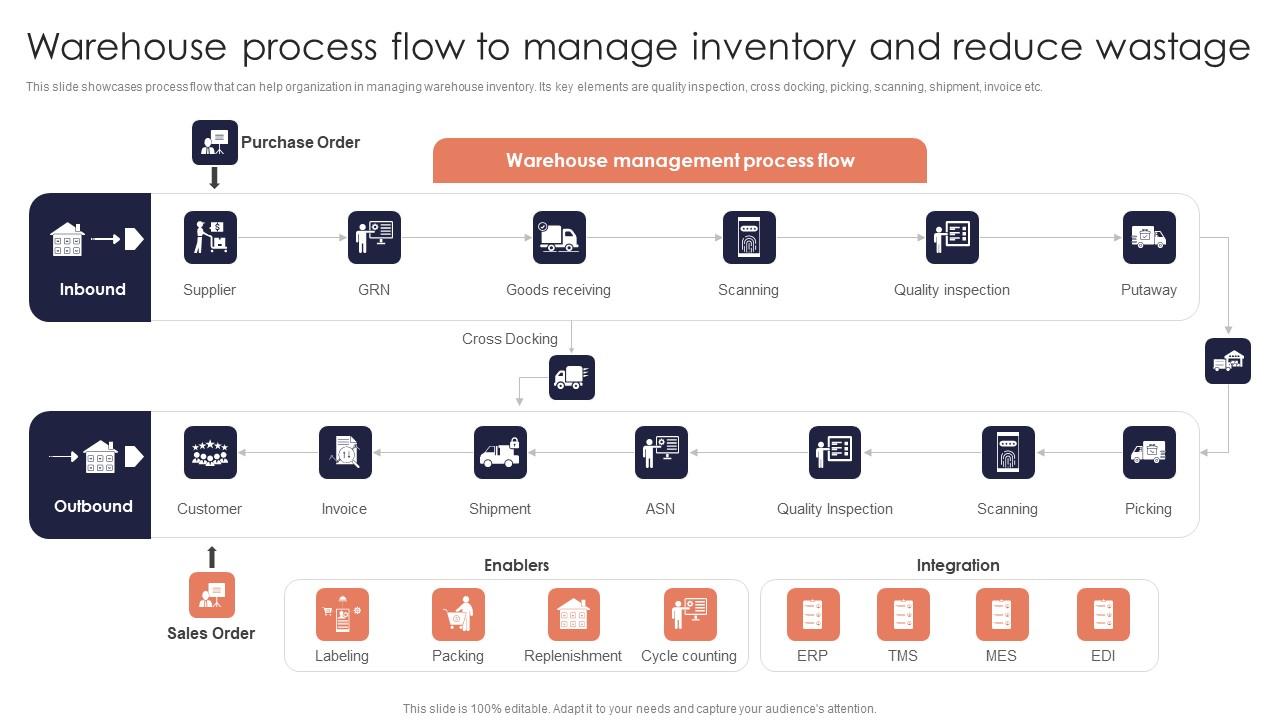 Warehouse process flow to manage inventory and reduce wastage

This slide showcases process flow that can help organization in managing warehouse inventory. Its key elements are quality inspection, cross docking, picking, scanning, shipment, invoice etc.

Purchase Order

Warehouse management process flow

Inbound

Supplier

GRN

Goods receiving

Scanning

Quality inspection

Putaway

Cross Docking

Outbound

Customer

Invoice

Shipment

ASN

Quality Inspection

Scanning

Picking

Sales Order

Enablers

Labeling

Packing

Replenishment

Cycle counting

Integration

ERP

TMS

MES

EDI

This slide is 100% editable. Adapt it to your needs and capture your audience's attention.